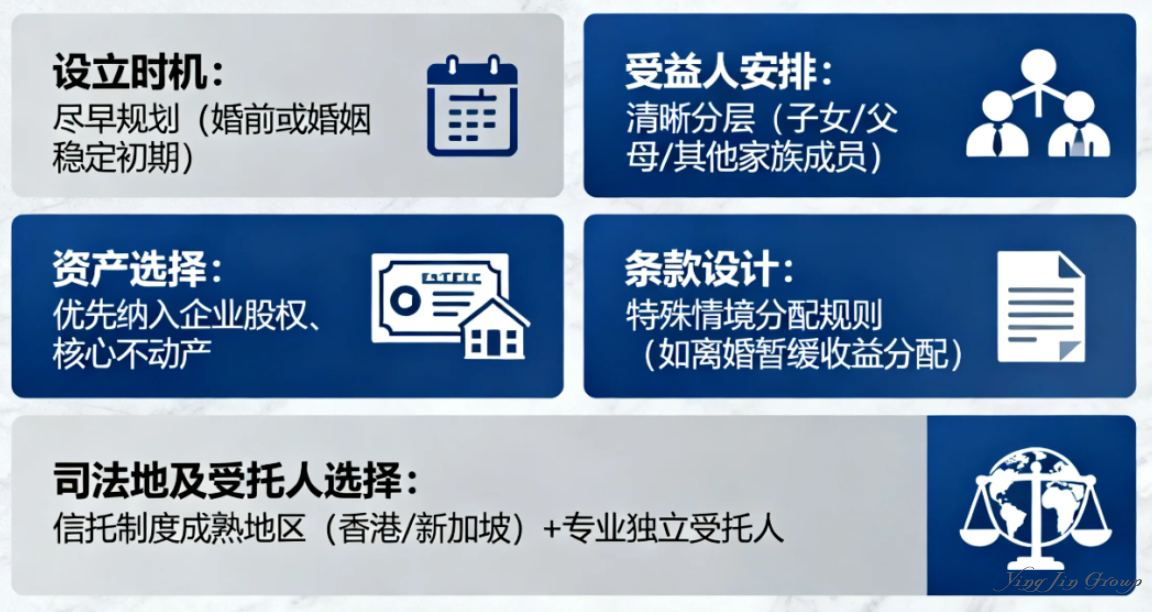 设立时机：
尽早规划（婚前或婚姻稳定初期）

受益人安排：
清晰分层（子女/父母/其他家族成员）

资产选择：
优先纳入企业股权、核心不动产

条款设计：
特殊情境分配规则（如离婚暂缓收益分配）

司法地及受托人选择：
信托制度成熟地区（香港/新加坡）+专业独立受托人

Ying Jin Group